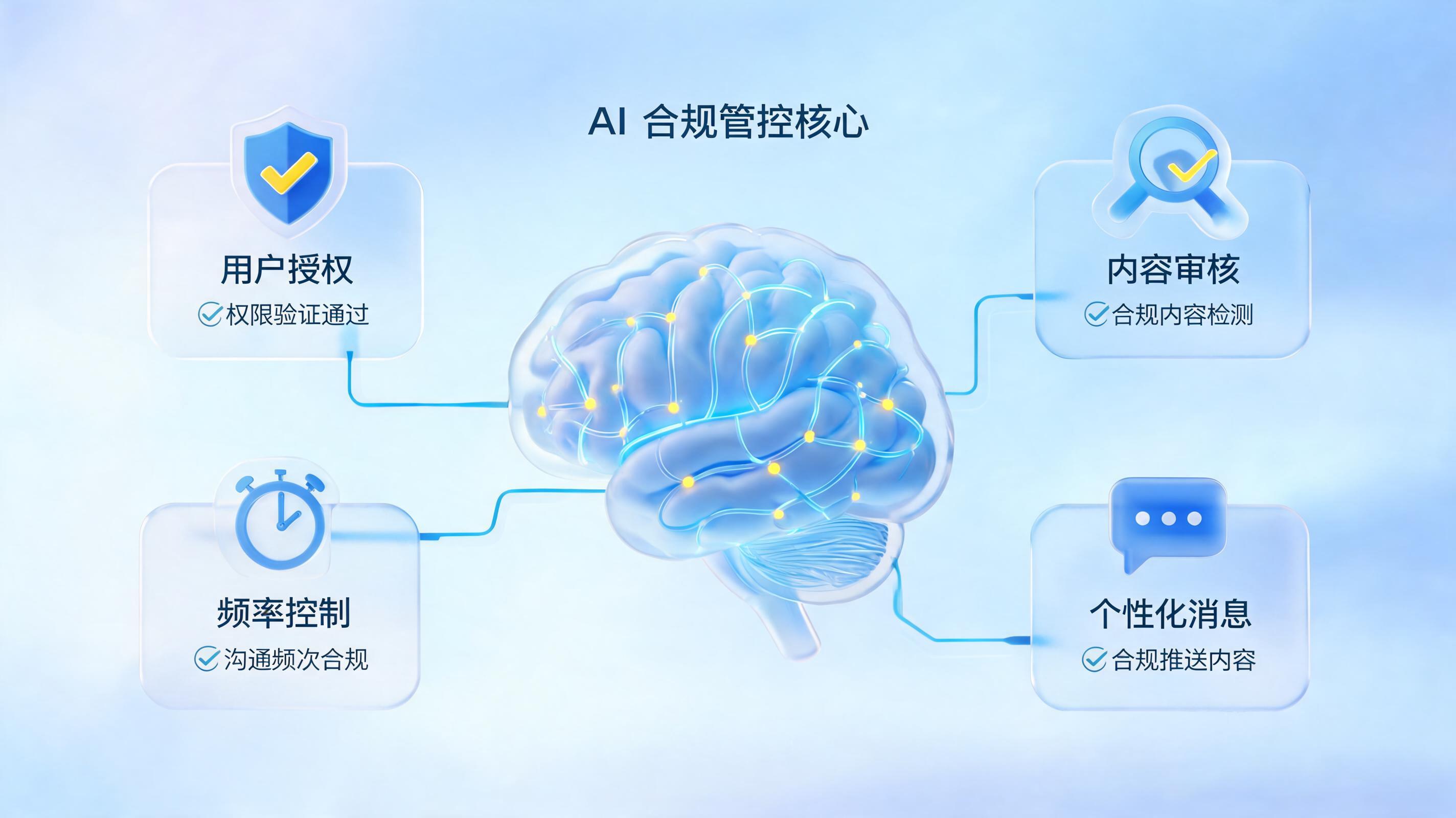 AI 合规管控核心

用户授权
权限验证通过

内容审核
合规内容检测

频率控制
沟通频次合规

个性化消息
合规推送内容